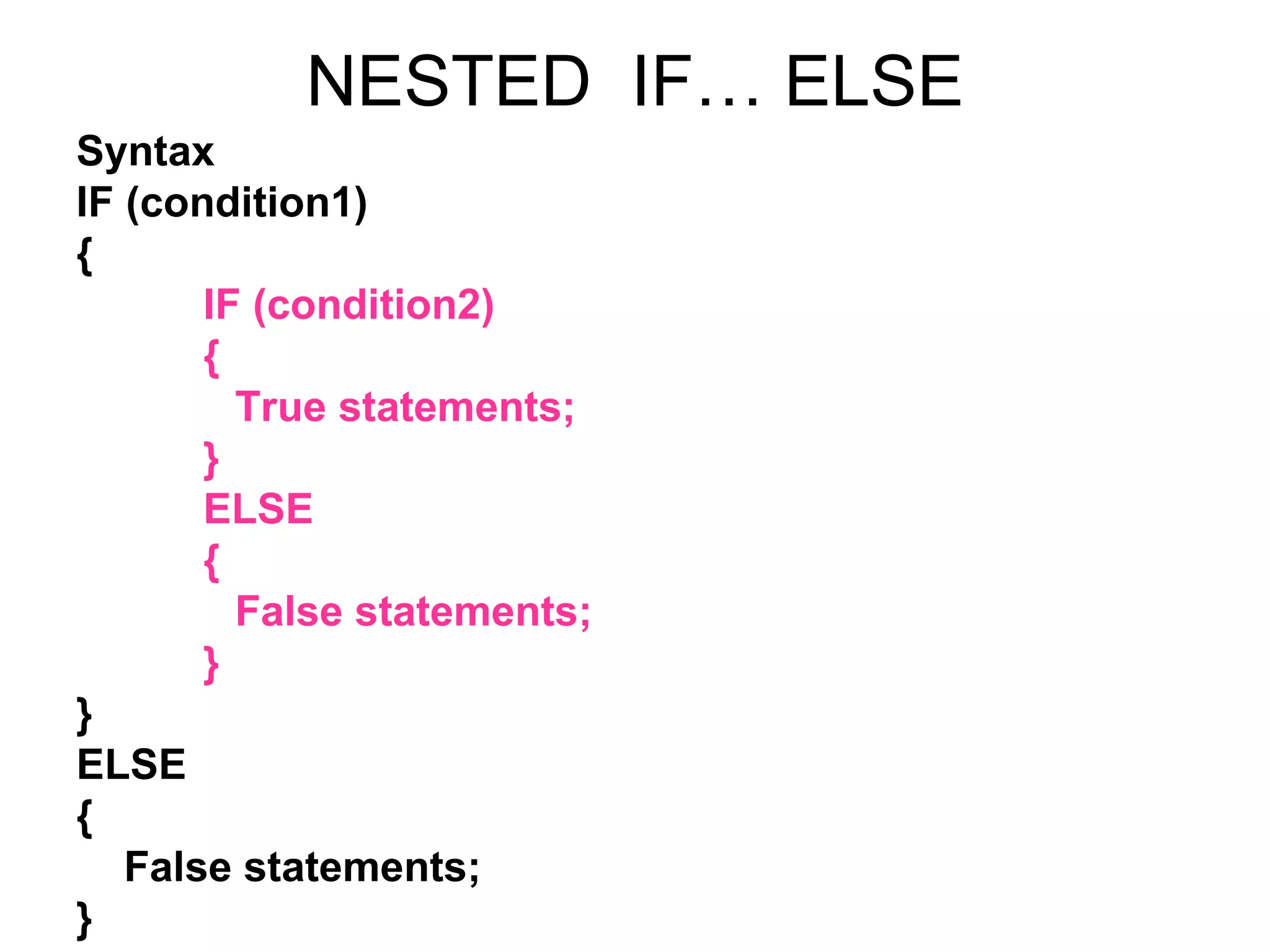 NESTED IF… ELSE

Syntax
IF (condition1)
{
IF (condition2)
{
True statements;
}
ELSE
{
False statements;
}
}
ELSE
{
False statements;
}